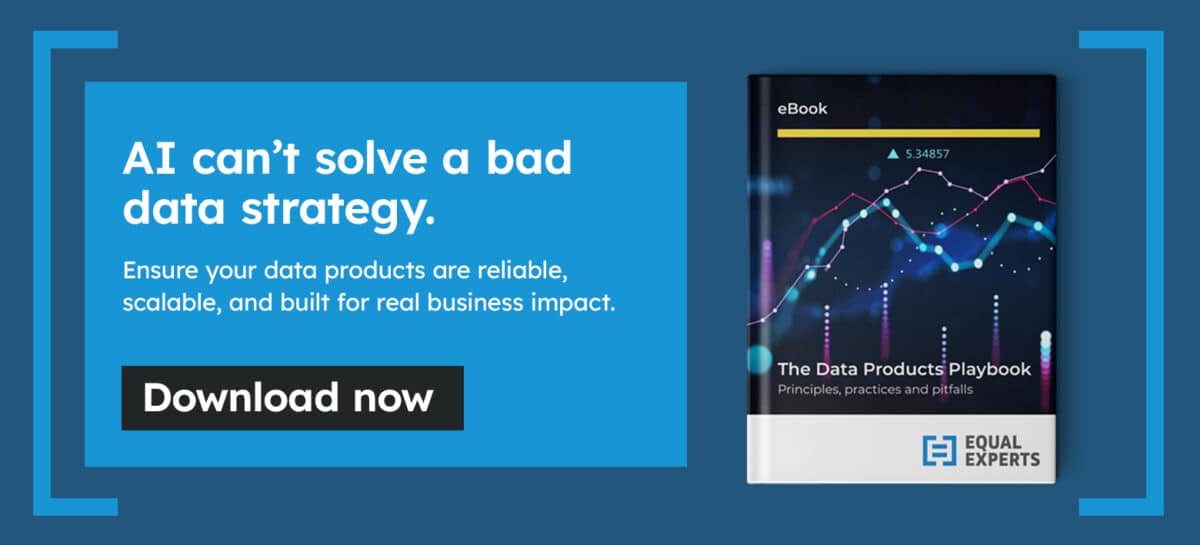 AI can't solve a bad data strategy.

Ensure your data products are reliable, scalable, and built for real business impact.

Download now

eBook

5.34857

The Data Products Playbook
Principles, practices and pitfalls

EQUAL EXPERTS